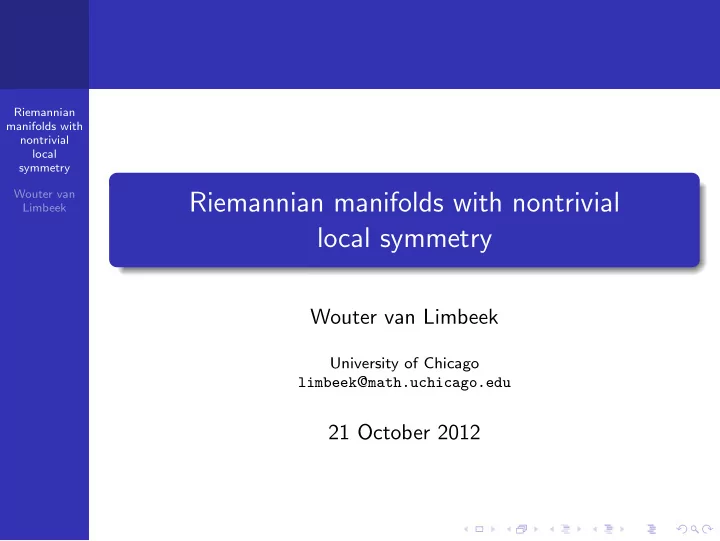 Riemannian manifolds with nontrivial local symmetry

Wouter van Limbeek

Riemannian manifolds with nontrivial local symmetry

Wouter van Limbeek

University of Chicago
limbeek@math.uchicago.edu

21 October 2012